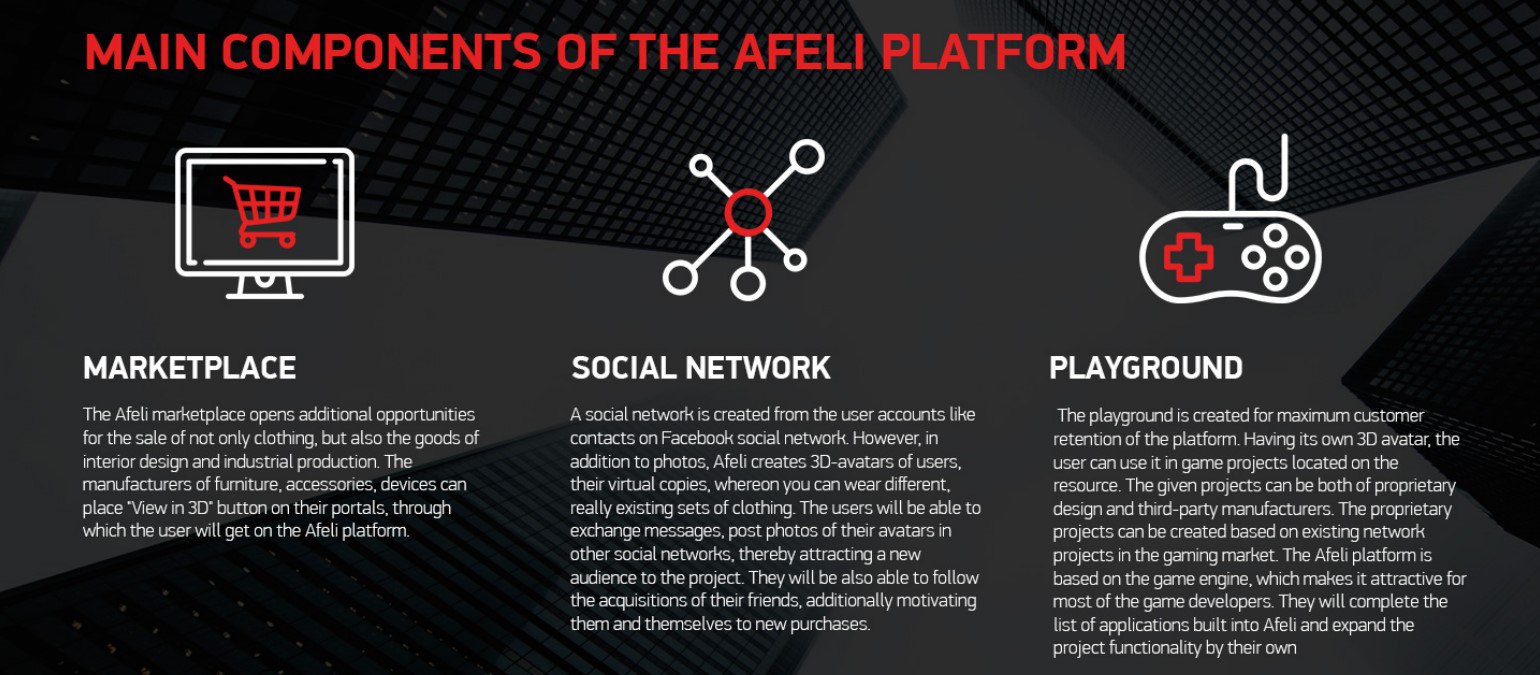 MAIN COMPONENTS OF THE AFELI PLATFORM

MARKETPLACE

The Afeli marketplace opens additional opportunities for the sale of not only clothing, but also the goods of interior design and industrial production. The manufacturers of furniture, accessories, devices can place "View in 3D" button on their portals, through which the user will get on the Afeli platform.

SOCIAL NETWORK

A social network is created from the user accounts like contacts on Facebook social network. However, in addition to photos, Afeli creates 3D-avatars of users, their virtual copies, whereon you can wear different, really existing sets of clothing. The users will be able to exchange messages, post photos of their avatars in other social networks, thereby attracting a new audience to the project. They will be also able to follow the acquisitions of their friends, additionally motivating them and themselves to new purchases.

PLAYGROUND

The playground is created for maximum customer retention of the platform. Having its own 3D avatar, the user can use it in game projects located on the resource. The given projects can be both of proprietary design and third-party manufacturers. The proprietary projects can be created based on existing network projects in the gaming market. The Afeli platform is based on the game engine, which makes it attractive for most of the game developers. They will complete the list of applications built into Afeli and expand the project functionality by their own